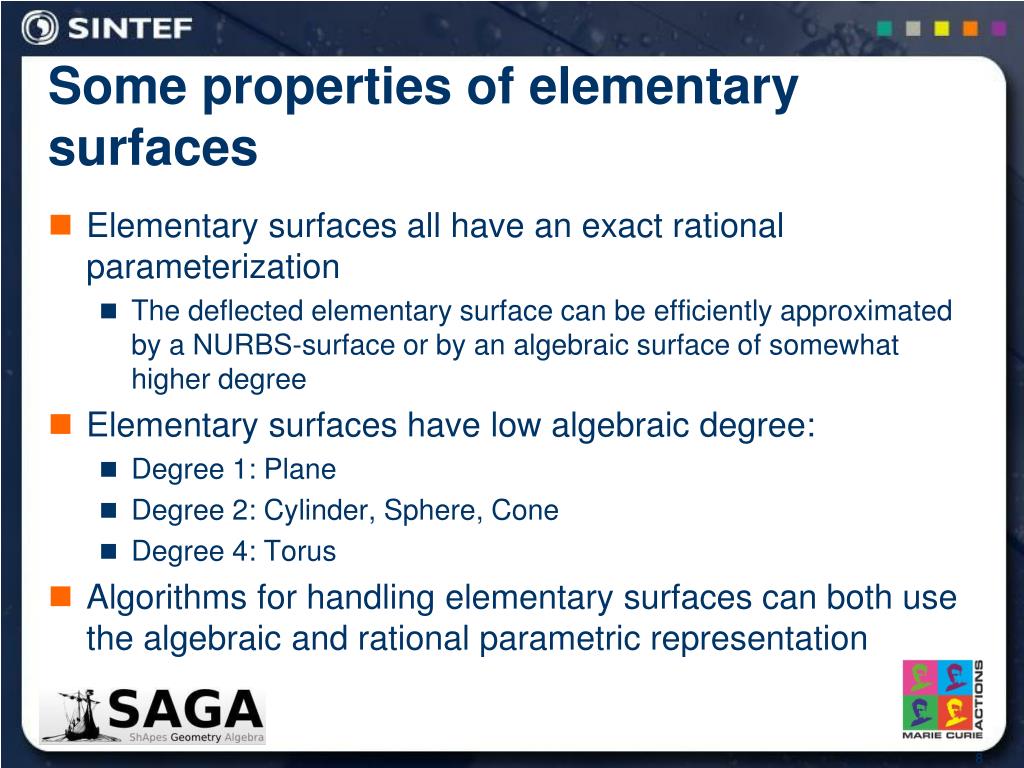 SINTEF

Some properties of elementary surfaces

Elementary surfaces all have an exact rational parameterization

The deflected elementary surface can be efficiently approximated by a NURBS-surface or by an algebraic surface of somewhat higher degree

Elementary surfaces have low algebraic degree:

Degree 1: Plane

Degree 2: Cylinder, Sphere, Cone

Degree 4: Torus

Algorithms for handling elementary surfaces can both use the algebraic and rational parametric representation

SAGA
ShApes Geometry Algebra

MARIE CURIE ACTIONS

8